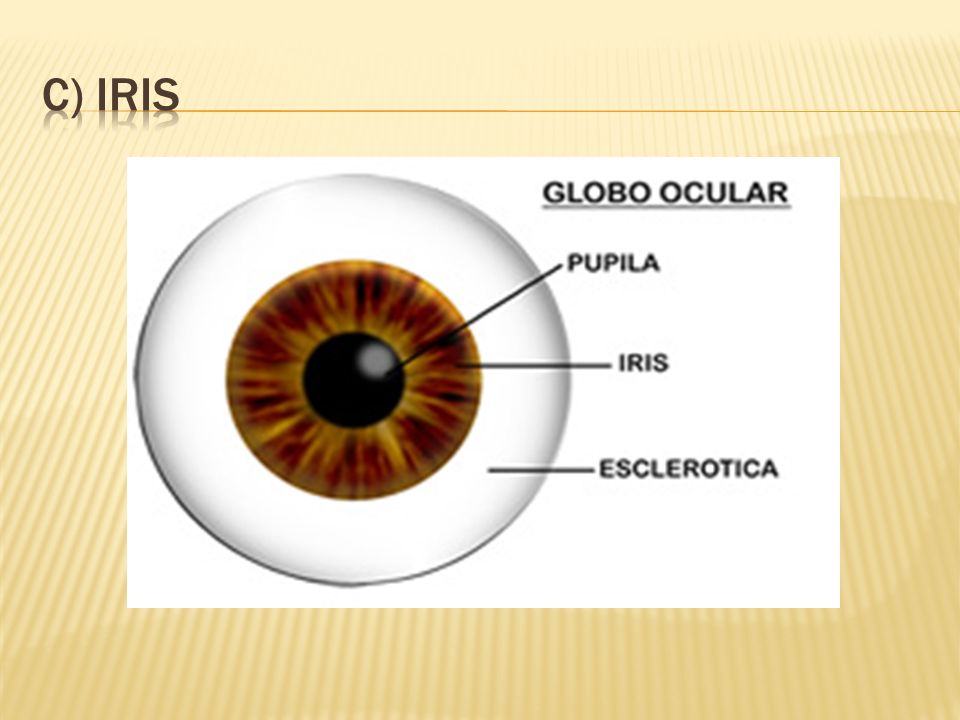 C) IRIS

GLOBO OCULAR

PUPILA

IRIS

ESCLEROTICA